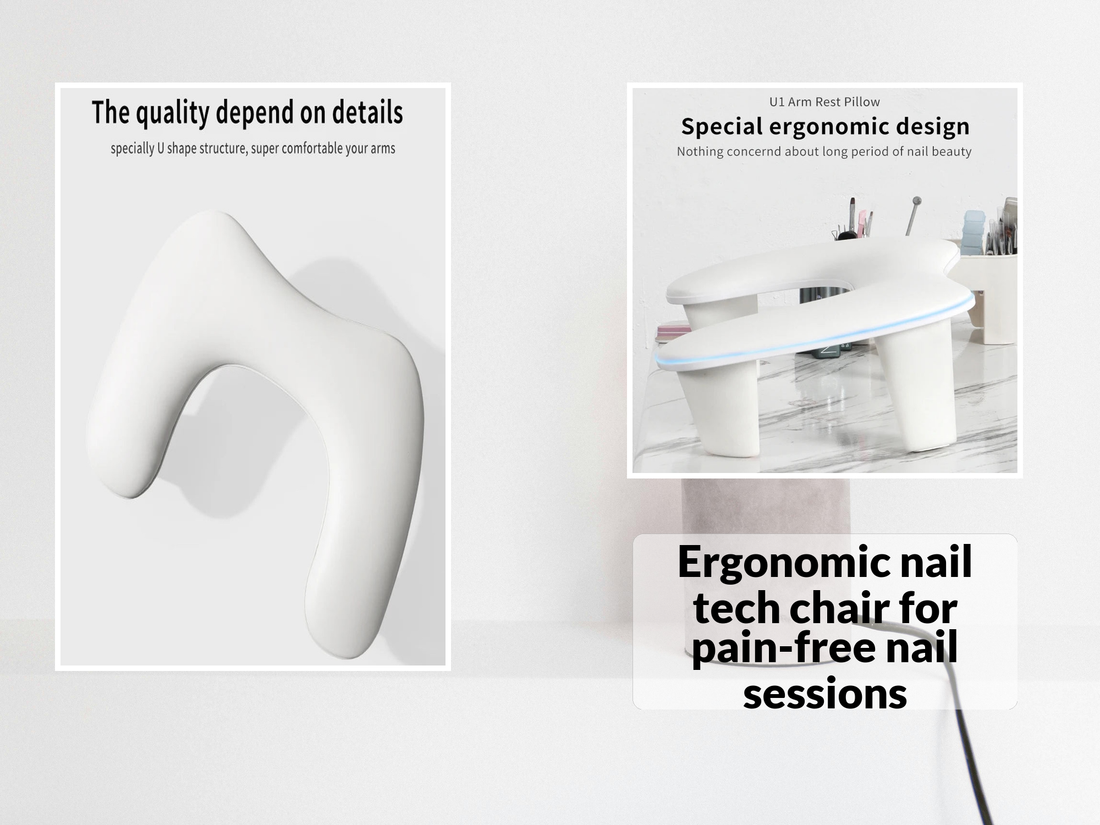 The quality depend on details

specially U shape structure, super comfortable your arms

U1 Arm Rest Pillow

Special ergonomic design

Nothing concernd about long period of nail beauty

Ergonomic nail tech chair for pain-free nail sessions